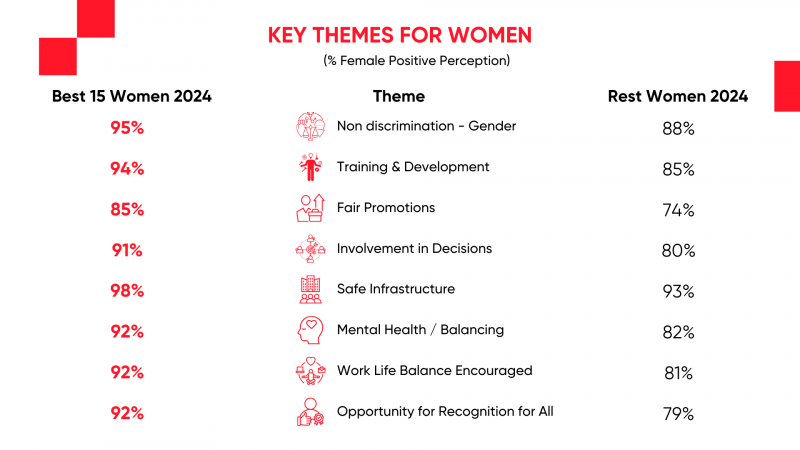 KEY THEMES FOR WOMEN
(% Female Positive Perception)

| Best 15 Women 2024 | Theme | Rest Women 2024 |
|---|---|---|
| 95% | Non discrimination - Gender | 88% |
| 94% | Training & Development | 85% |
| 85% | Fair Promotions | 74% |
| 91% | Involvement in Decisions | 80% |
| 98% | Safe Infrastructure | 93% |
| 92% | Mental Health / Balancing | 82% |
| 92% | Work Life Balance Encouraged | 81% |
| 92% | Opportunity for Recognition for All | 79% |